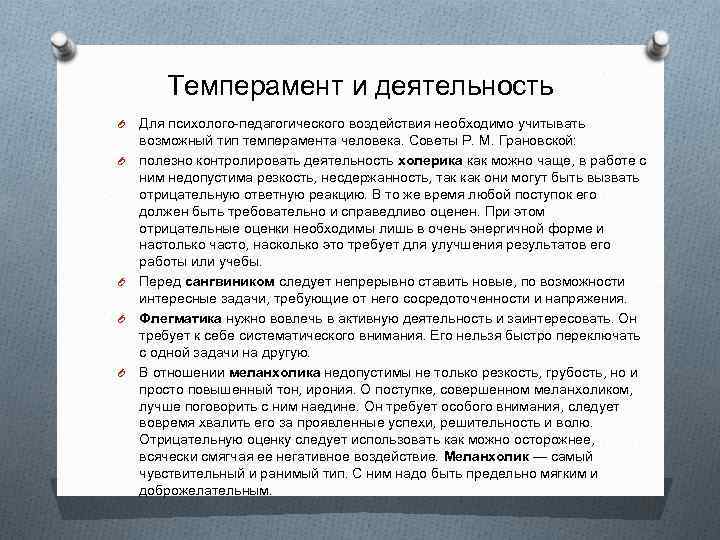 Темперамент и деятельность

Для психолого-педагогического воздействия необходимо учитывать возможный тип темперамента человека. Советы Р. М. Грановской:

полезно контролировать деятельность холерика как можно чаще, в работе с ним недопустима резкость, несдержанность, так как они могут быть вызвать отрицательную ответную реакцию. В то же время любой поступок его должен быть требовательно и справедливо оценен. При этом отрицательные оценки необходимы лишь в очень энергичной форме и настолько часто, насколько это требует для улучшения результатов его работы или учебы.

Перед сангвиником следует непрерывно ставить новые, по возможности интересные задачи, требующие от него сосредоточенности и напряжения.

Флегматика нужно вовлечь в активную деятельность и заинтересовать. Он требует к себе систематического внимания. Его нельзя быстро переключать с одной задачи на другую.

В отношении меланхолика недопустимы не только резкость, грубость, но и просто повышенный тон, ирония. О поступке, совершенном меланхоликом, лучше поговорить с ним наедине. Он требует особого внимания, следует вовремя хвалить его за проявленные успехи, решительность и волю. Отрицательную оценку следует использовать как можно осторожнее, всячески смягчая ее негативное воздействие. Меланхолик — самый чувствительный и ранимый тип. С ним надо быть предельно мягким и доброжелательным.